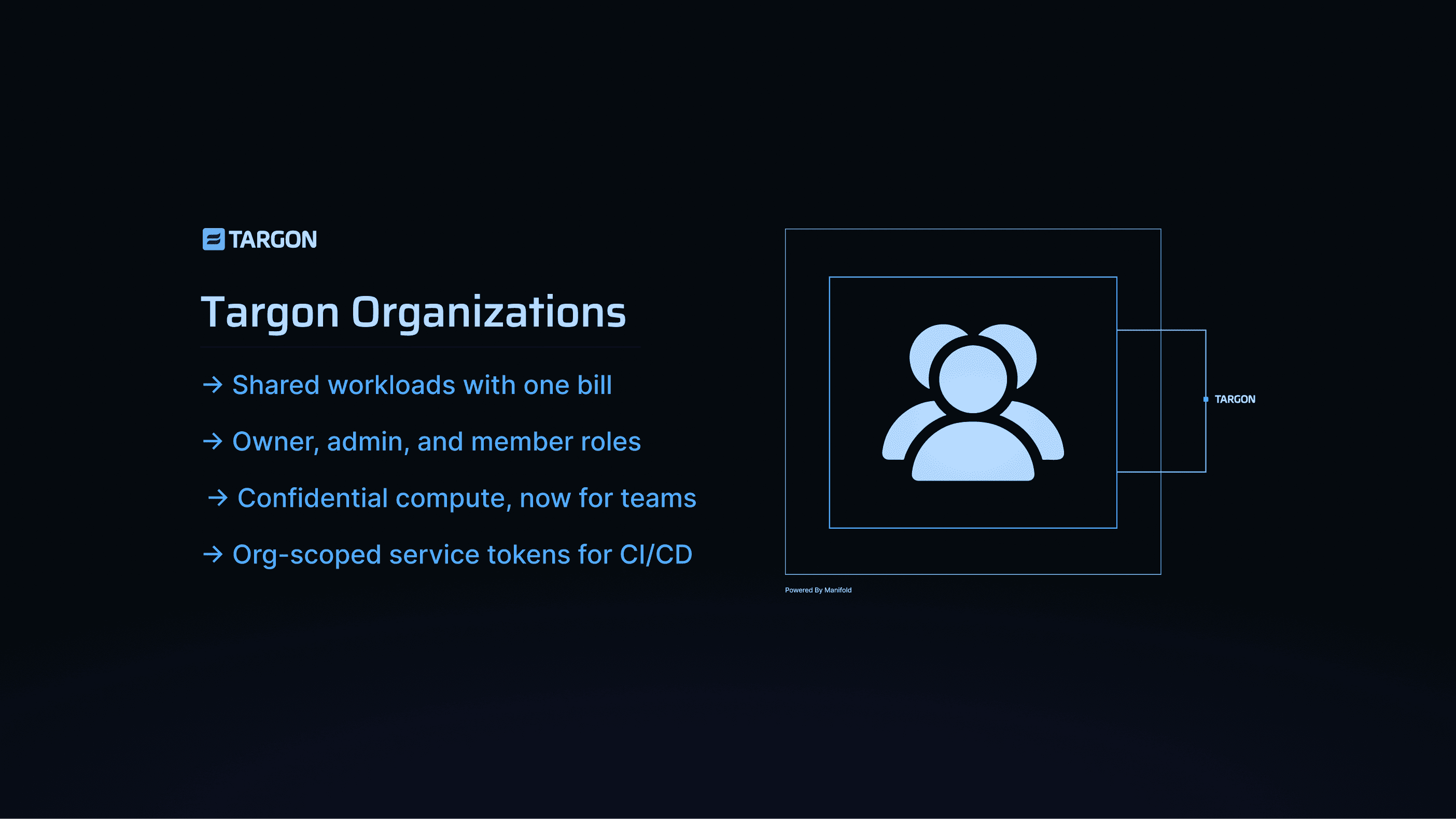 TARGON

Targon Organizations

→ Shared workloads with one bill

→ Owner, admin, and member roles

→ Confidential compute, now for teams

→ Org-scoped service tokens for CI/CD

TARGON

Powered By Manifold